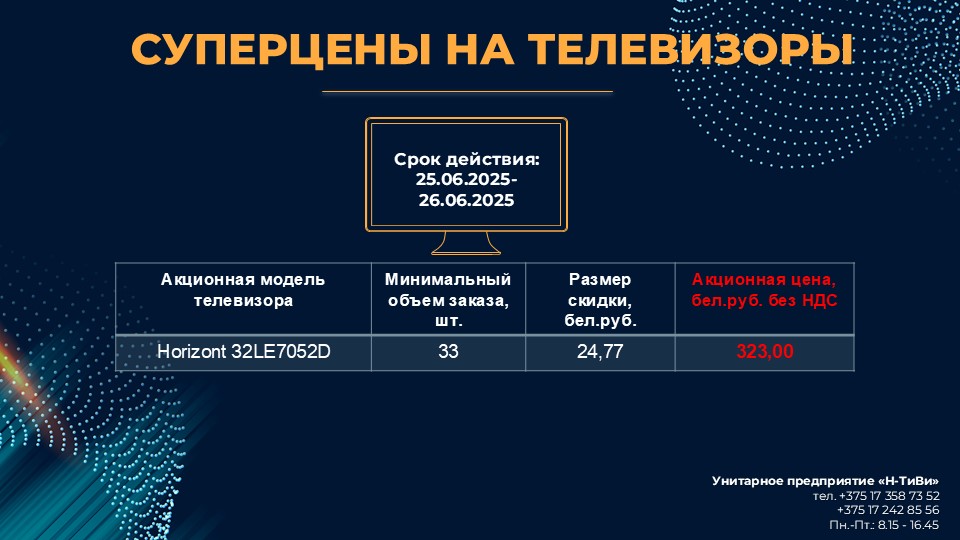 СУПЕРЦЕНЫ НА ТЕЛЕВИЗОРЫ

Срок действия: 25.06.2025-26.06.2025

| Акционная модель телевизора | Минимальный объем заказа, шт. | Размер скидки, бел.руб. | Акционная цена, бел.руб. без НДС |
|---|---|---|---|
| Horizont 32LE7052D | 33 | 24,77 | 323,00 |

Унитарное предприятие «Н-ТиВи»
тел. +375 17 358 73 52
+375 17 242 85 56
Пн.-Пт.: 8.15 - 16.45